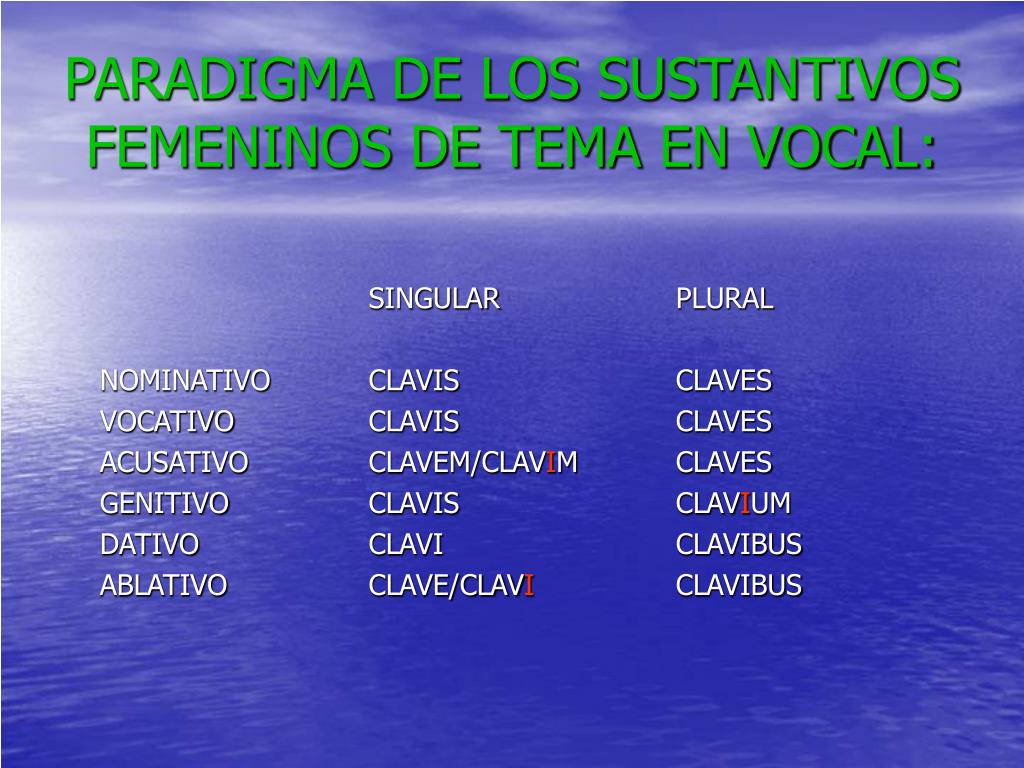 PARADIGMA DE LOS SUSTANTIVOS FEMENINOS DE TEMA EN VOCAL:

| | SINGULAR | PLURAL |
|---|---|---|
| NOMINATIVO | CLAVIS | CLAVES |
| VOCATIVO | CLAVIS | CLAVES |
| ACUSATIVO | CLAVEM/CLAVIM | CLAVES |
| GENITIVO | CLAVIS | CLAVIUM |
| DATIVO | CLAVI | CLAVIBUS |
| ABLATIVO | CLAVE/CLAVI | CLAVIBUS |